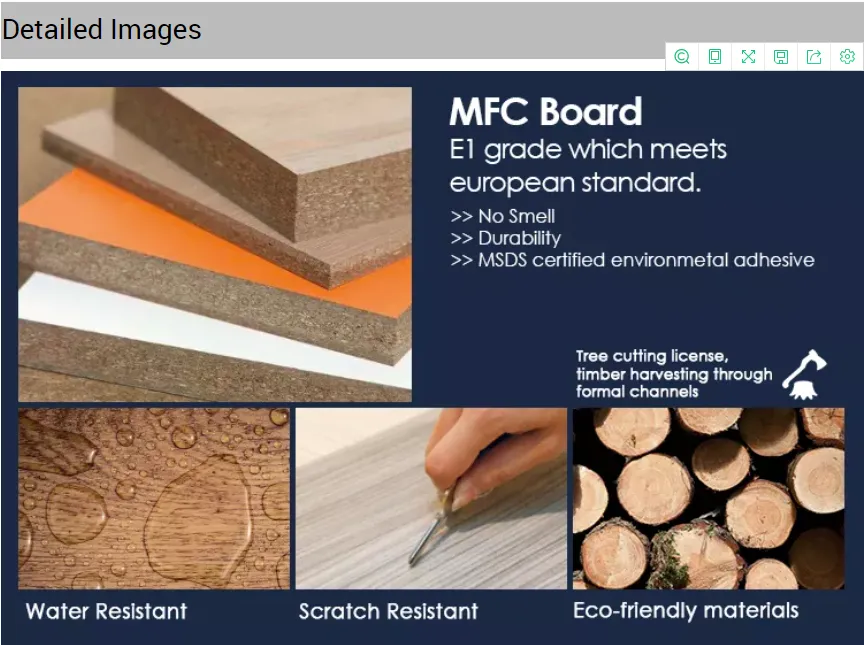 Detailed Images

MFC Board
E1 grade which meets european standard.
>> No Smell
>> Durability
>> MSDS certified environmetal adhesive

Tree cutting license, timber harvesting through formal channels

Water Resistant

Scratch Resistant

Eco-friendly materials